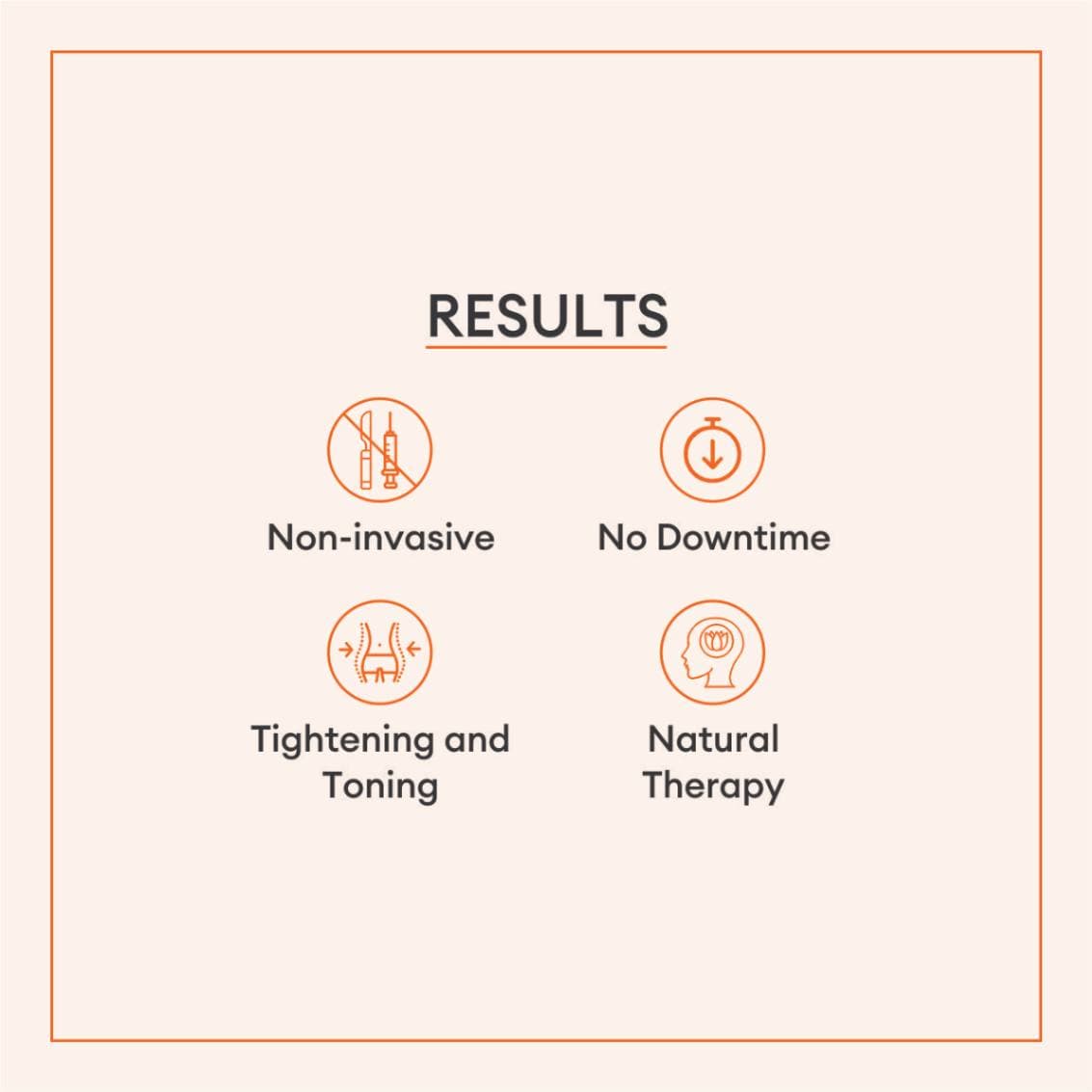 RESULTS

Non-invasive

No Downtime

Tightening and Toning

Natural Therapy